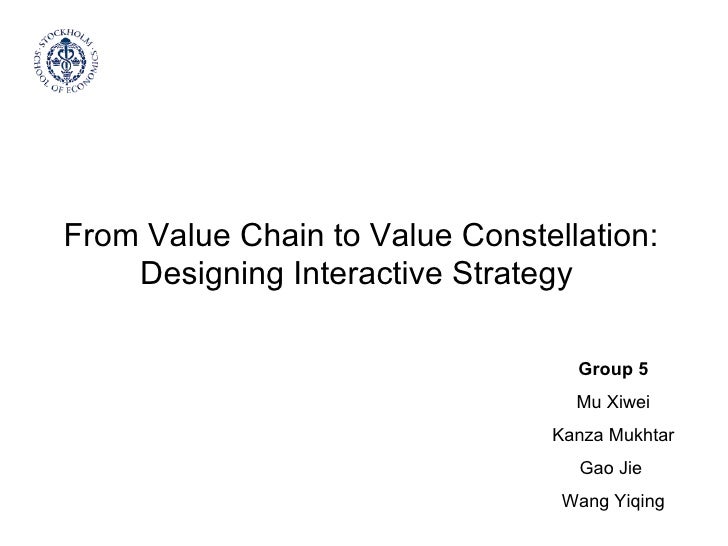 STOCKHOLM SCHOOL OF ECONOMICS

From Value Chain to Value Constellation: Designing Interactive Strategy

Group 5

Mu Xiwei

Kanza Mukhtar

Gao Jie

Wang Yiqing